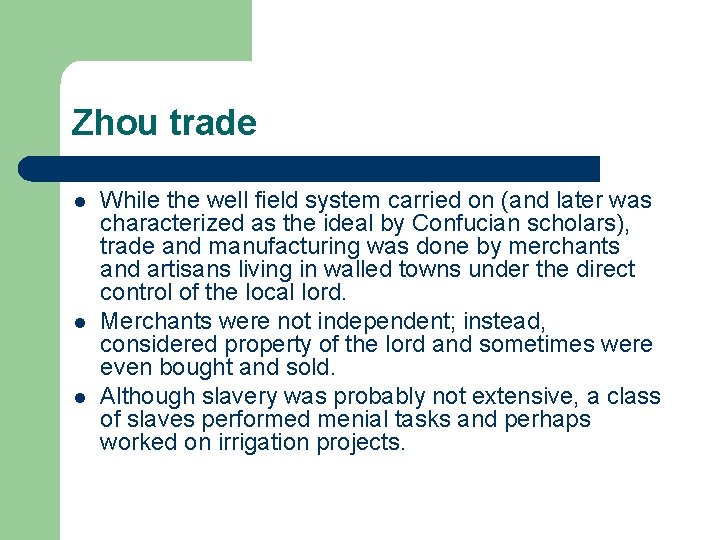 Zhou trade

- While the well field system carried on (and later was characterized as the ideal by Confucian scholars), trade and manufacturing was done by merchants and artisans living in walled towns under the direct control of the local lord.
- Merchants were not independent; instead, considered property of the lord and sometimes were even bought and sold.
- Although slavery was probably not extensive, a class of slaves performed menial tasks and perhaps worked on irrigation projects.